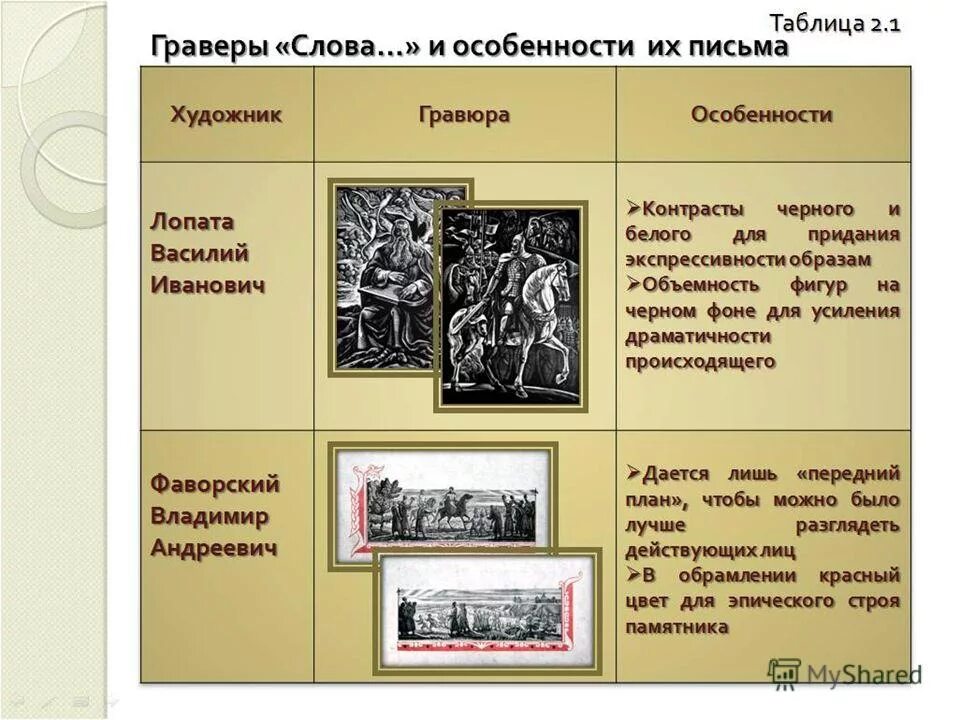 Таблица 2.1

Граверы «Слова…» и особенности их письма

| Художник | Гравюра | Особенности |
|---|---|---|
| Лопата Василий Иванович | | ➢Контрасты черного и белого для придания экспрессивности образам ➢Объемность фигур на черном фоне для усиления драматичности происходящего |
| Фаворский Владимир Андреевич | | ➢Дается лишь «передний план», чтобы можно было лучше разглядеть действующих лиц ➢В обрамлении красный цвет для эпического строя памятника |

MyShared